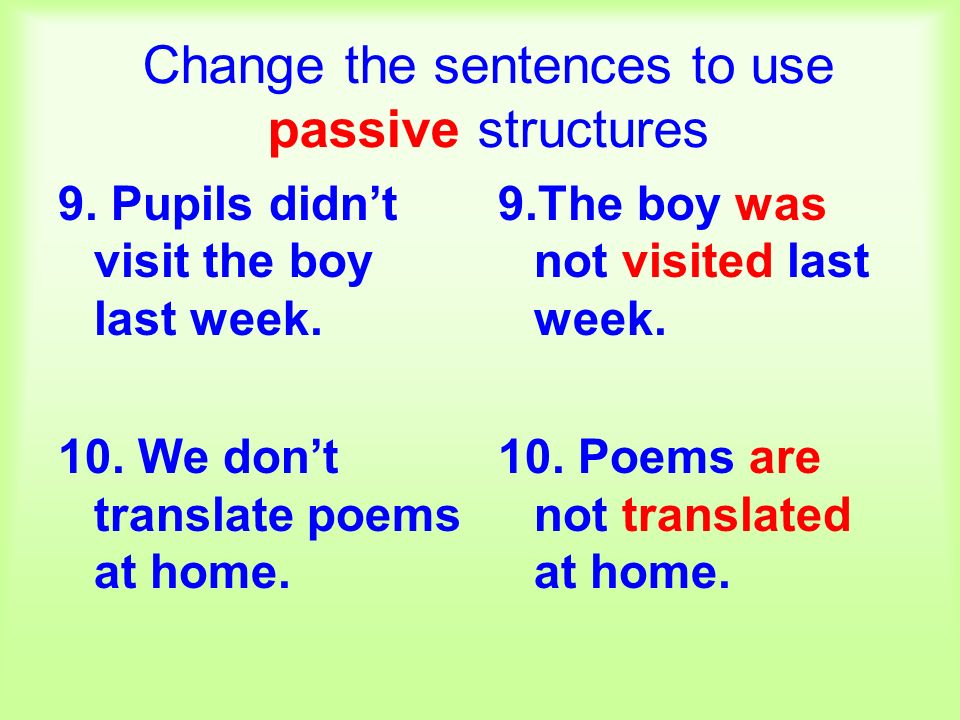 Change the sentences to use passive structures

9. Pupils didn’t visit the boy last week.

10. We don’t translate poems at home.

9.The boy was not visited last week.

10. Poems are not translated at home.